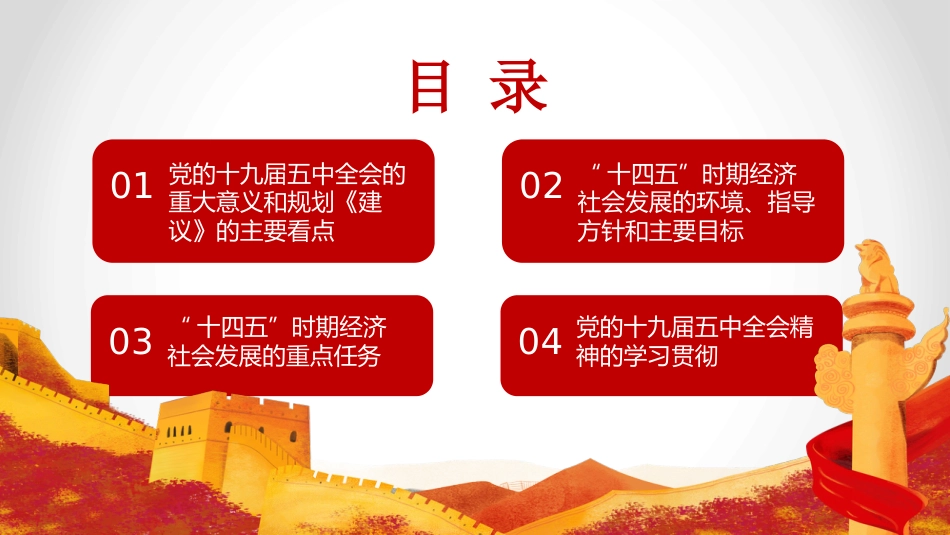 目 录

01 党的十九届五中全会的重大意义和规划《建议》的主要看点

02 “十四五”时期经济社会发展的环境、指导方针和主要目标

03 “十四五”时期经济社会发展的重点任务

04 党的十九届五中全会精神的学习贯彻